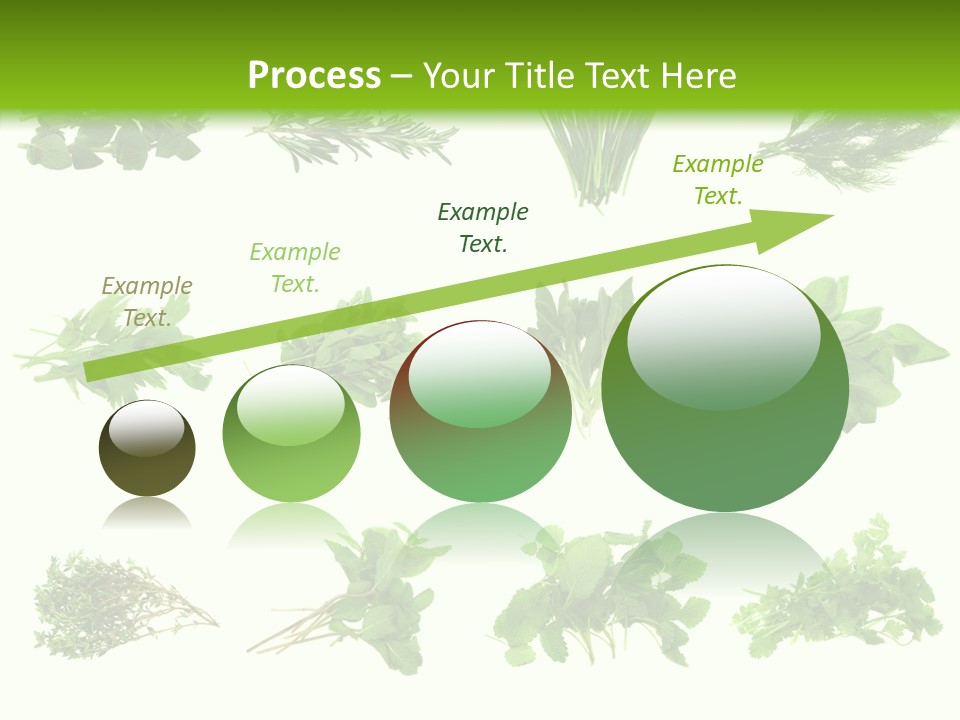 Process – Your Title Text Here

Example Text.

Example Text.

Example Text.

Example Text.